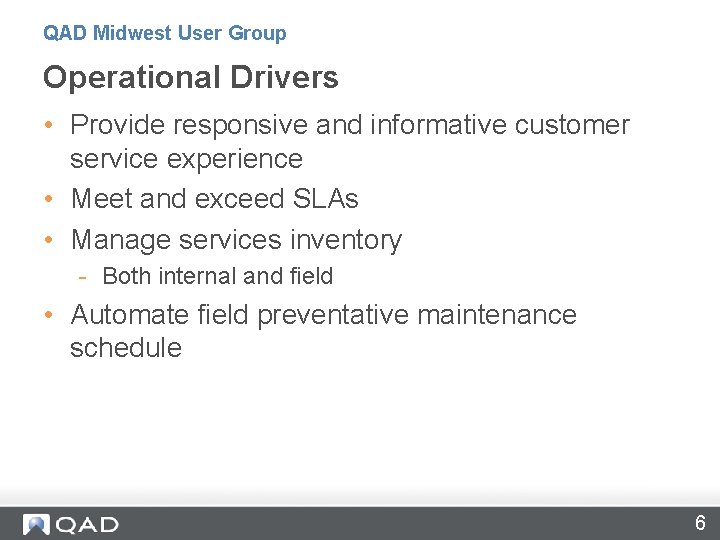 QAD Midwest User Group

Operational Drivers

• Provide responsive and informative customer service experience
• Meet and exceed SLAs
• Manage services inventory
 - Both internal and field
• Automate field preventative maintenance schedule

QAD

6